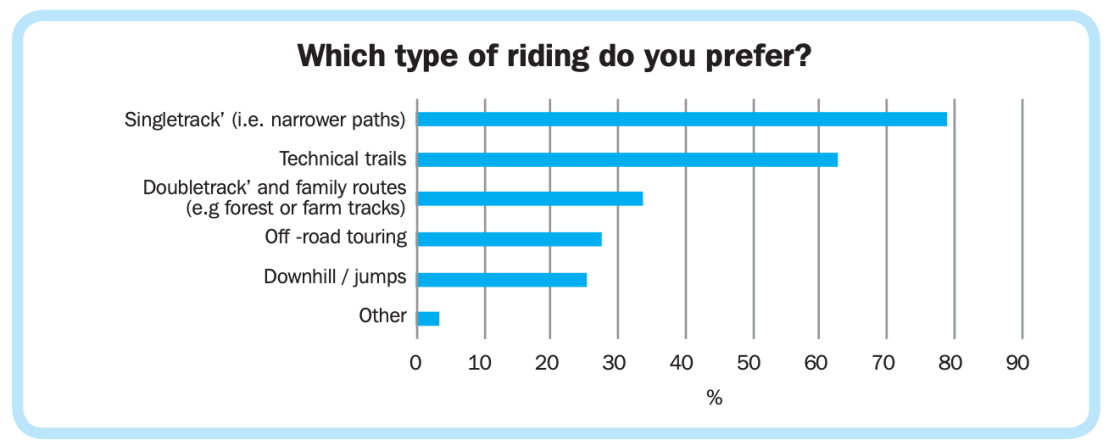 Which type of riding do you prefer?

Singletrack' (i.e. narrower paths)

Technical trails

Doubletrack' and family routes (e.g forest or farm tracks)

Off -road touring

Downhill / jumps

Other

0 10 20 30 40 50 60 70 80 90

%